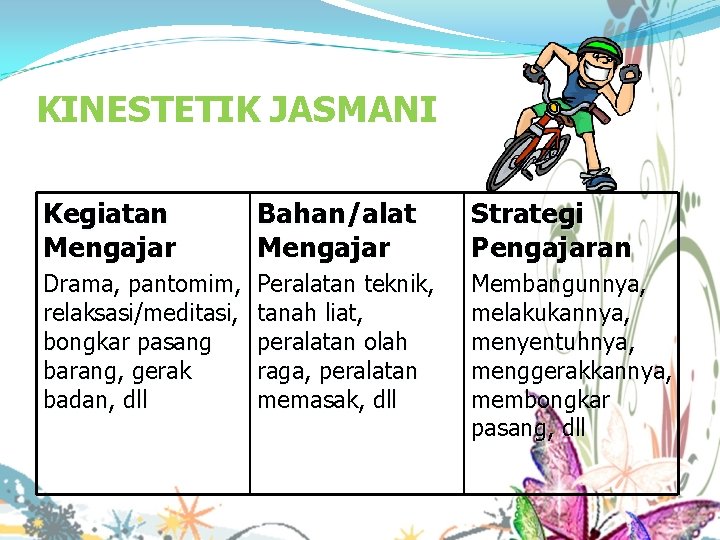 KINESTETIK JASMANI

| Kegiatan Mengajar | Bahan/alat Mengajar | Strategi Pengajaran |
|---|---|---|
| Drama, pantomim, relaksasi/meditasi, bongkar pasang barang, gerak badan, dll | Peralatan teknik, tanah liat, peralatan olah raga, peralatan memasak, dll | Membangunnya, melakukannya, menyentuhnya, menggerakkannya, membongkar pasang, dll |